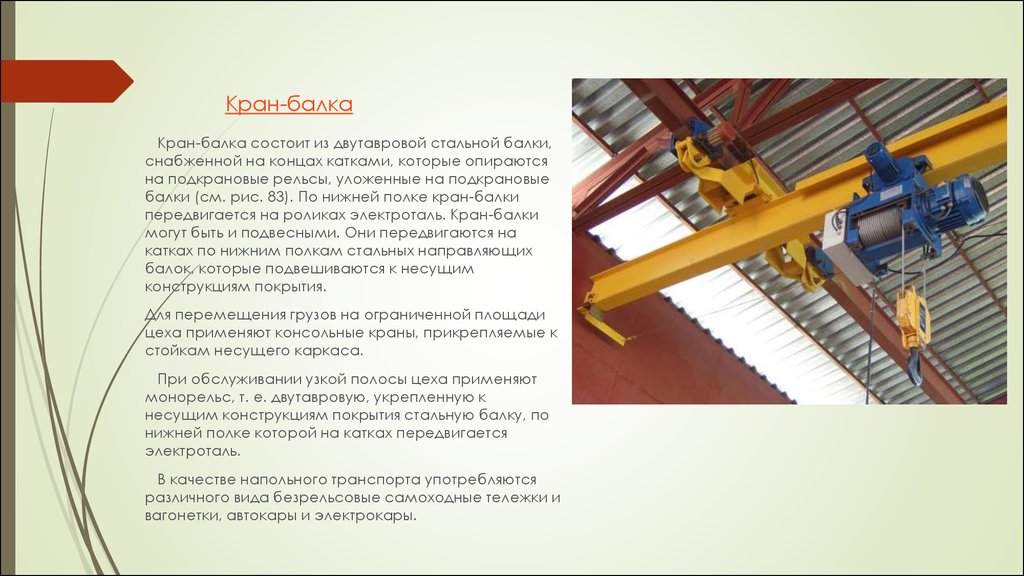 Кран-балка

Кран-балка состоит из двутавровой стальной балки, снабженной на концах катками, которые опираются на подкрановые рельсы, уложенные на подкрановые балки (см. рис. 83). По нижней полке кран-балки передвигается на роликах электроталь. Кран-балки могут быть и подвесными. Они передвигаются на катках по нижним полкам стальных направляющих балок, которые подвешиваются к несущим конструкциям покрытия.

Для перемещения грузов на ограниченной площади цеха применяют консольные краны, прикрепляемые к стойкам несущего каркаса.

При обслуживании узкой полосы цеха применяют монорельс, т. е. двутавровую, укрепленную к несущим конструкциям покрытия стальную балку, по нижней полке которой на катках передвигается электроталь.

В качестве напольного транспорта употребляются различного вида безрельсовые самоходные тележки и вагонетки, автокары и электрокары.